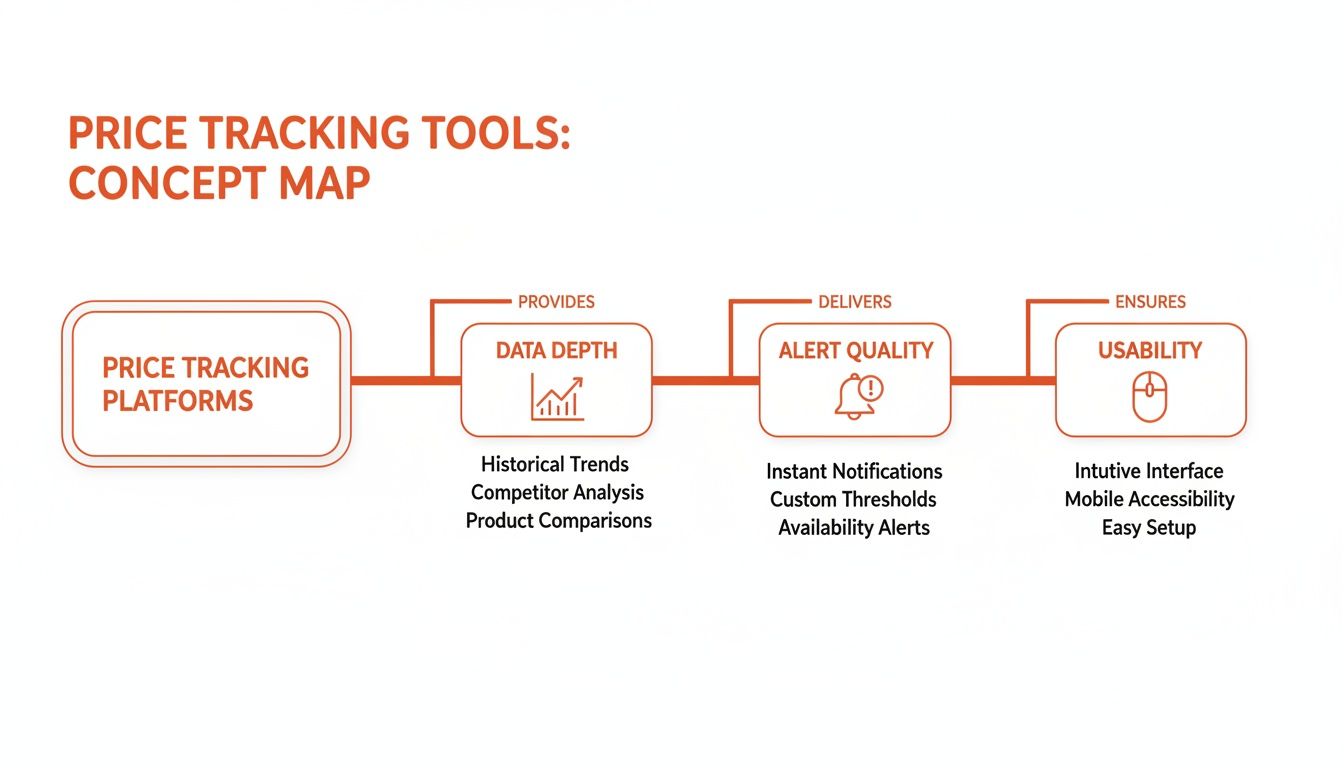 PRICE TRACKING TOOLS: CONCEPT MAP

PRICE TRACKING PLATFORMS

PROVIDES

DATA DEPTH

Historical Trends
Competitor Analysis
Product Comparisons

DELIVERS

ALERT QUALITY

Instant Notifications
Custom Thresholds
Availability Alerts

ENSURES

USABILITY

Intutive Interface
Mobile Accessibility
Easy Setup